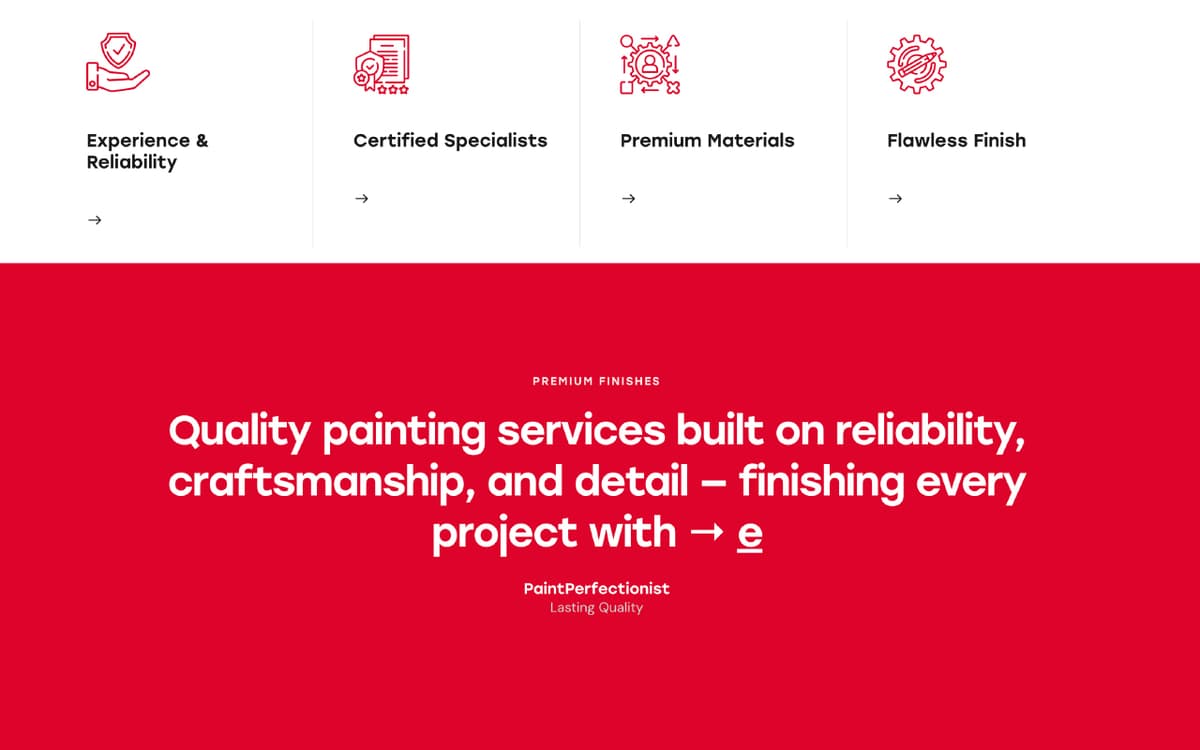 Experience & Reliability

→

Certified Specialists

→

Premium Materials

→

Flawless Finish

→

PREMIUM FINISHES

Quality painting services built on reliability, craftsmanship, and detail – finishing every project with → e

PaintPerfectionist
Lasting Quality